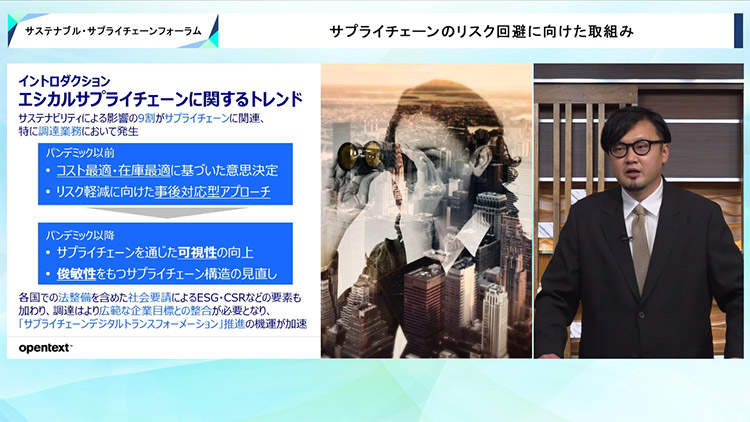 サステナブル・サプライチェーンフォーラム

サプライチェーンのリスク回避に向けた取組み

イントロダクション
エシカルサプライチェーンに関するトレンド
サステナビリティによる影響の9割がサプライチェーンに関連、特に調達業務において発生

パンデミック以前
・コスト最適・在庫最適に基づいた意思決定
・リスク軽減に向けた事後対応型アプローチ

パンデミック以降
・サプライチェーンを通じた可視性の向上
・俊敏性をもつサプライチェーン構造の見直し

各国での法整備を含めた社会要請によるESG・CSRなどの要素も加わり、調達はより広範な企業目標との整合が必要となり、「サプライチェーンデジタルトランスフォーメーション」推進の機運が加速

opentext™